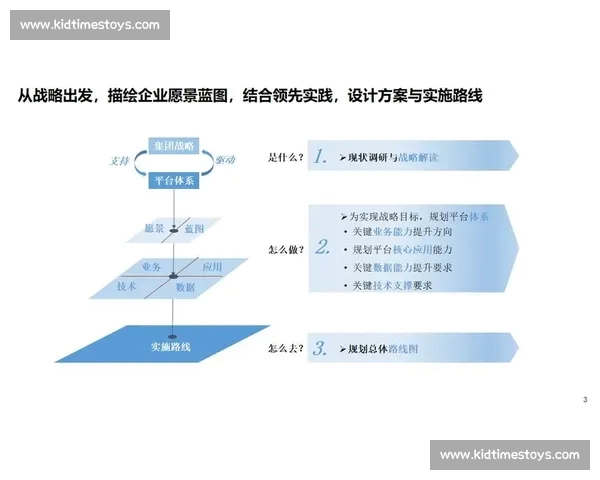 www.kidtimestoys.com

从战略出发，描绘企业愿景蓝图，结合领先实践，设计方案与实施路线

集团战略

支持

驱动

平台体系

愿景

蓝图

业务

应用

技术

数据

实施路线

是什么？ 1. ➢现状调研与战略解读

怎么做？ 2. ➢为实现战略目标，规划平台体系
• 关键业务能力提升方向
• 规划平台核心应用能力
• 关键数据能力提升要求
• 关键技术支撑要求

怎么去？ 3. ➢规划总体路线图

3

www.kidtimestoys.com